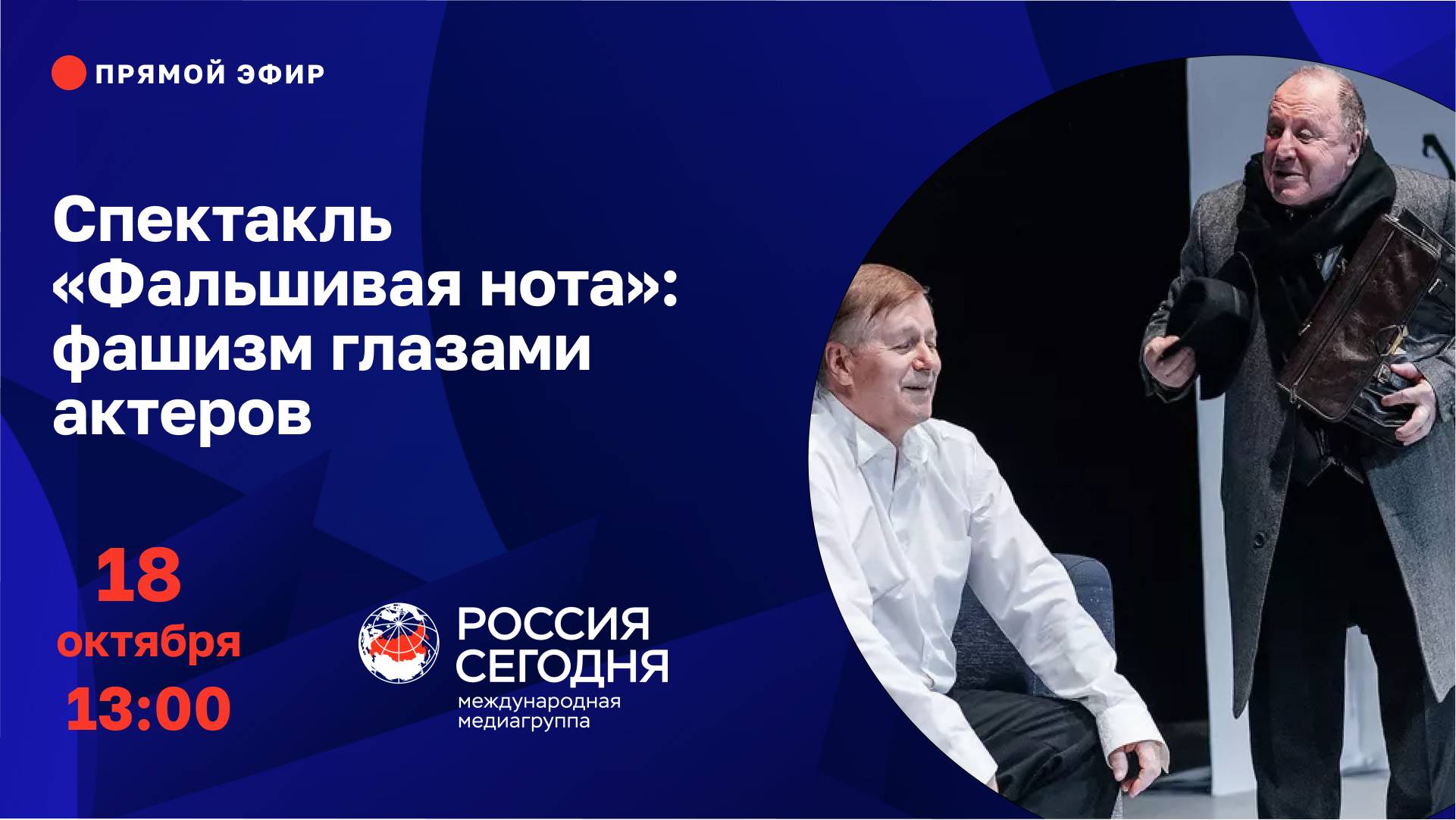 ПРЯМОЙ ЭФИР

Спектакль «Фальшивая нота»: фашизм глазами актеров

18 октября 13:00

РОССИЯ СЕГОДНЯ
международная медиагруппа